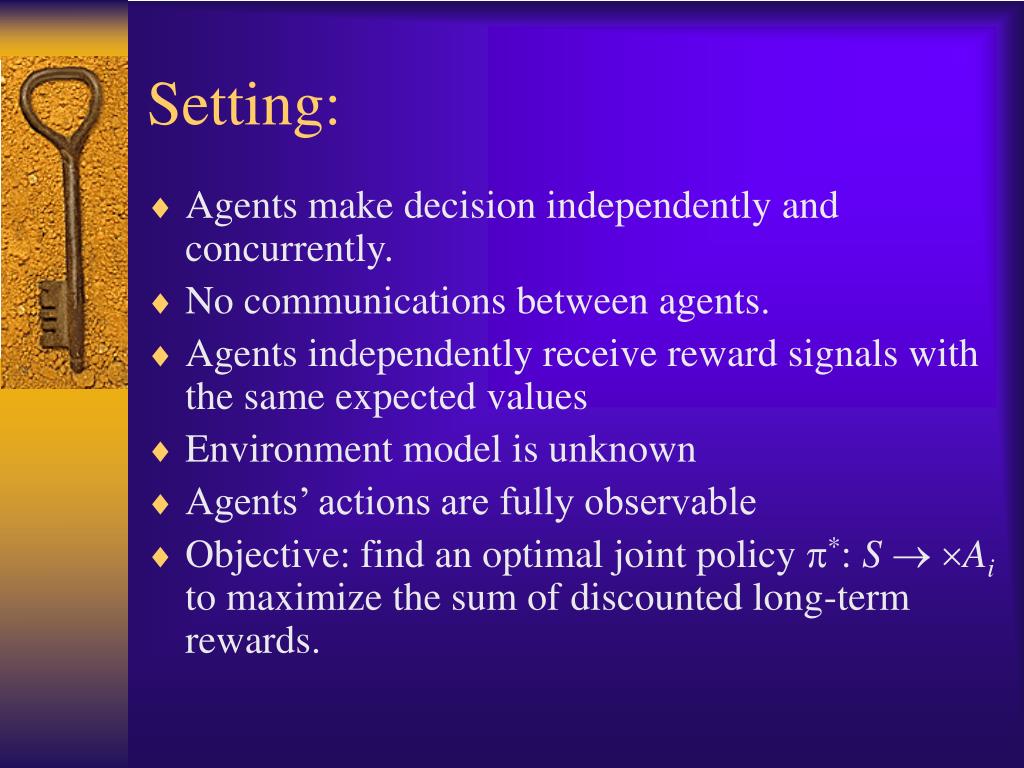 Setting:

♦ Agents make decision independently and concurrently.
♦ No communications between agents.
♦ Agents independently receive reward signals with the same expected values
♦ Environment model is unknown
♦ Agents’ actions are fully observable
♦ Objective: find an optimal joint policy $\pi^*$: $S \rightarrow \times A_i$ to maximize the sum of discounted long-term rewards.